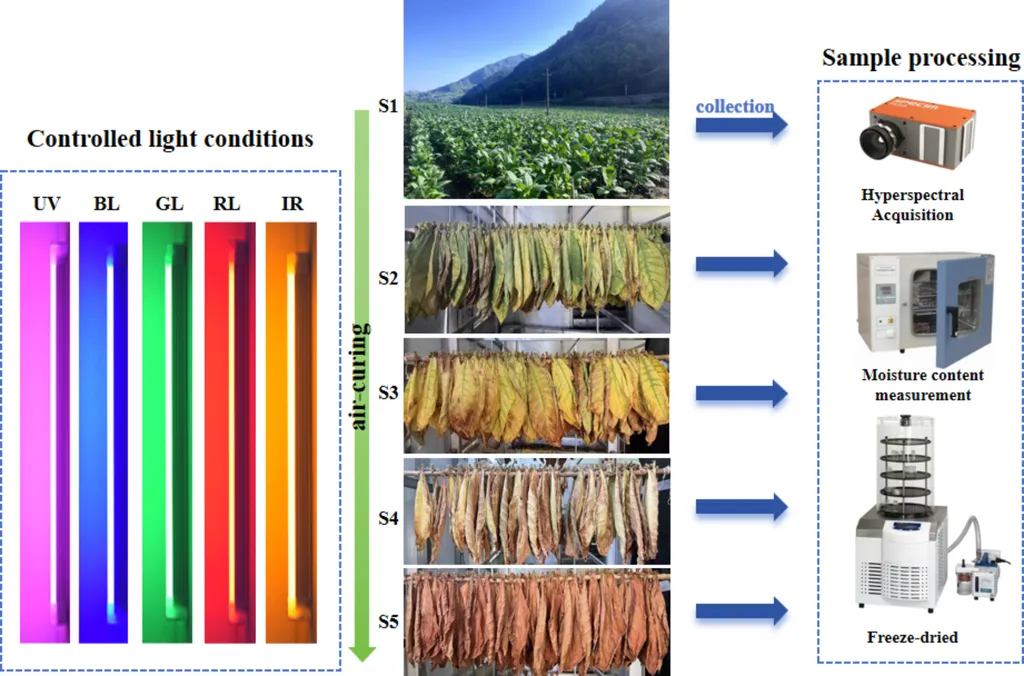 Controlled light conditions

UV BL GL RL IR

air-curing

S1

S2

S3

S4

S5

collection

Sample processing

SPECIM

Hyperspectral Acquisition

Moisture content measurement

Freeze-dried